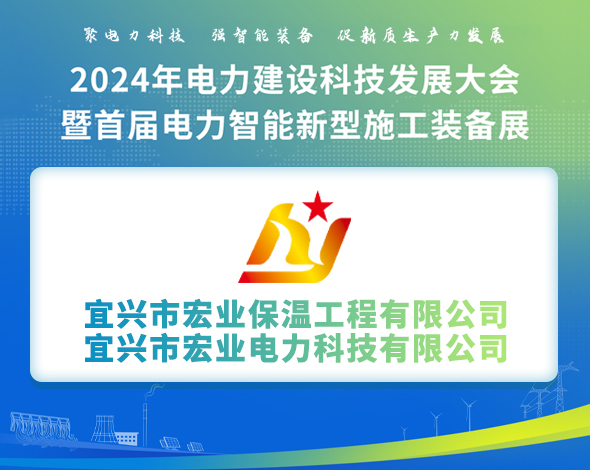 聚电力科技　强智能装备　促新质生产力发展

2024年电力建设科技发展大会
暨首届电力智能新型施工装备展

宜兴市宏业保温工程有限公司
宜兴市宏业电力科技有限公司